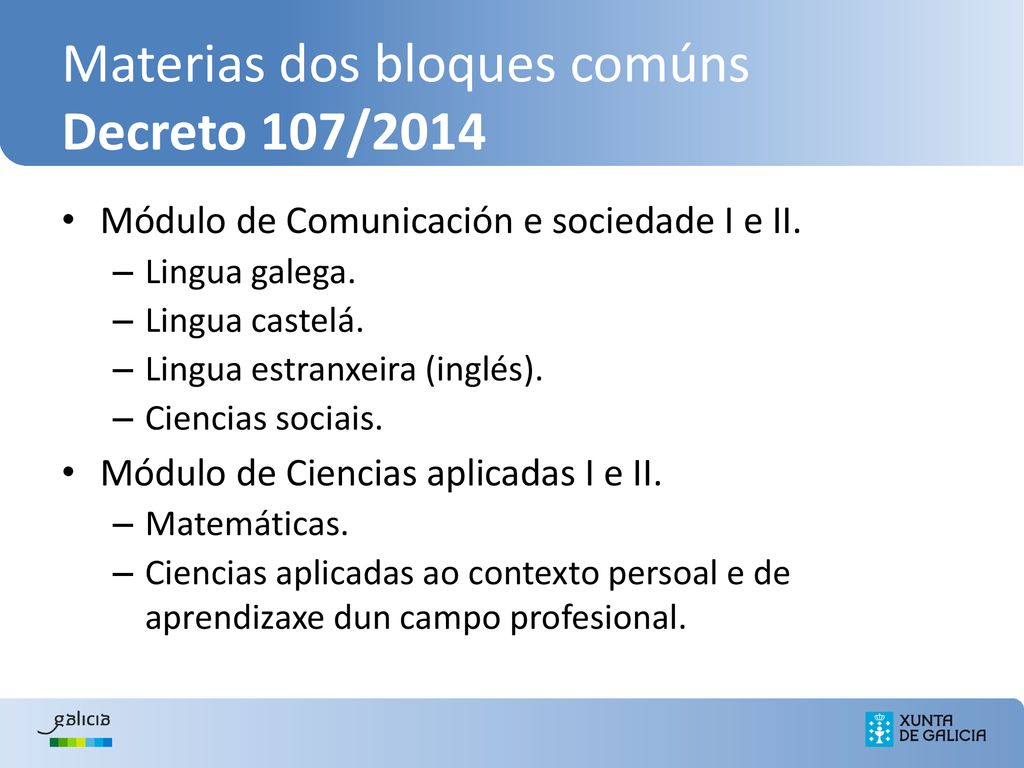 Materias dos bloques comúns
Decreto 107/2014

• Módulo de Comunicación e sociedade I e II.
– Lingua galega.
– Lingua castelá.
– Lingua estranxeira (inglés).
– Ciencias sociais.

• Módulo de Ciencias aplicadas I e II.
– Matemáticas.
– Ciencias aplicadas ao contexto persoal e de aprendizaxe dun campo profesional.

galicia

XUNTA DE GALICIA